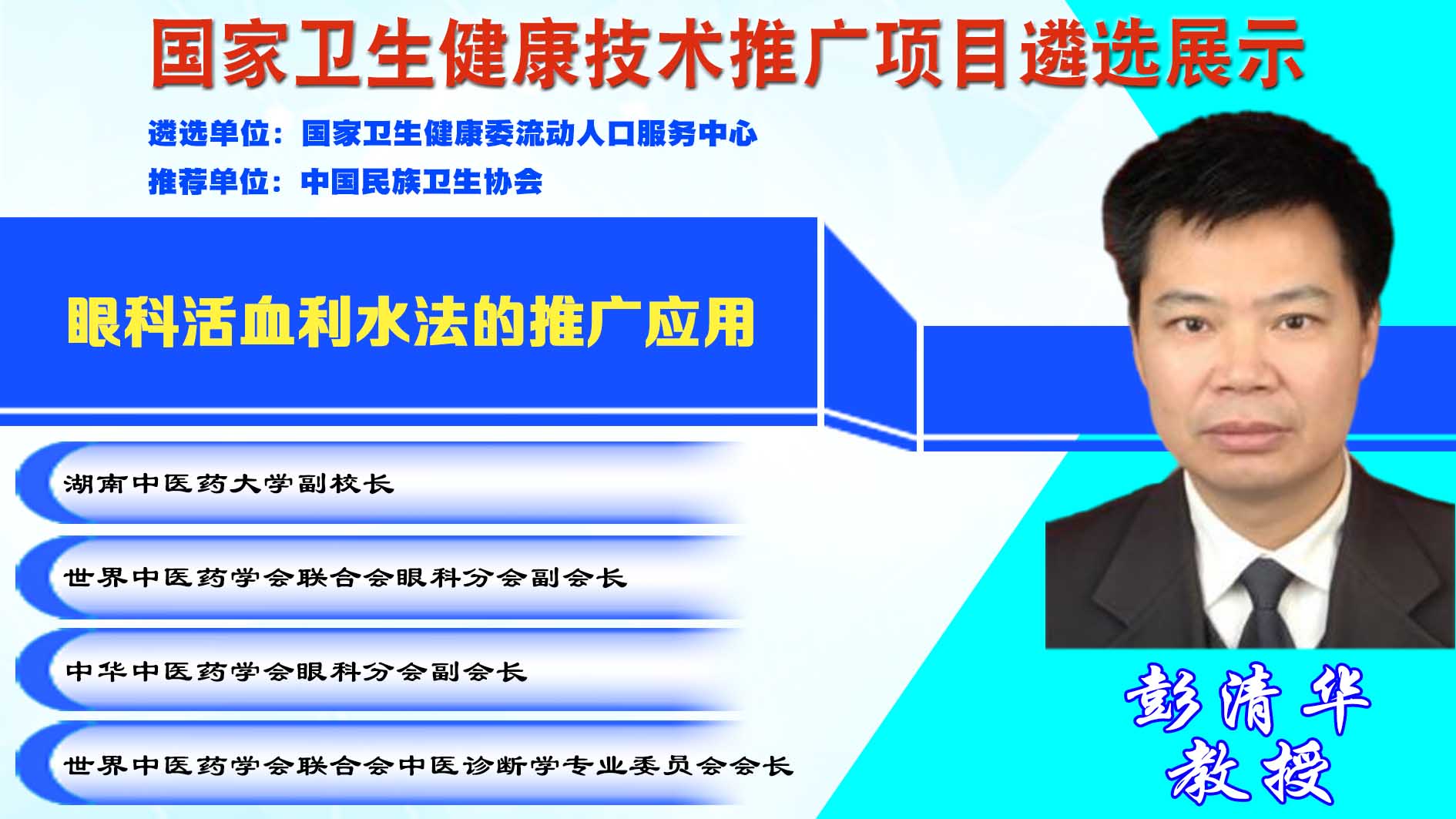 国家卫生健康技术推广项目遴选展示

遴选单位：国家卫生健康委流动人口服务中心

推荐单位：中国民族卫生协会

眼科活血利水法的推广应用

湖南中医药大学副校长

世界中医药学会联合会眼科分会副会长

中华中医药学会眼科分会副会长

世界中医药学会联合会中医诊断学专业委员会会长

彭清华
教授